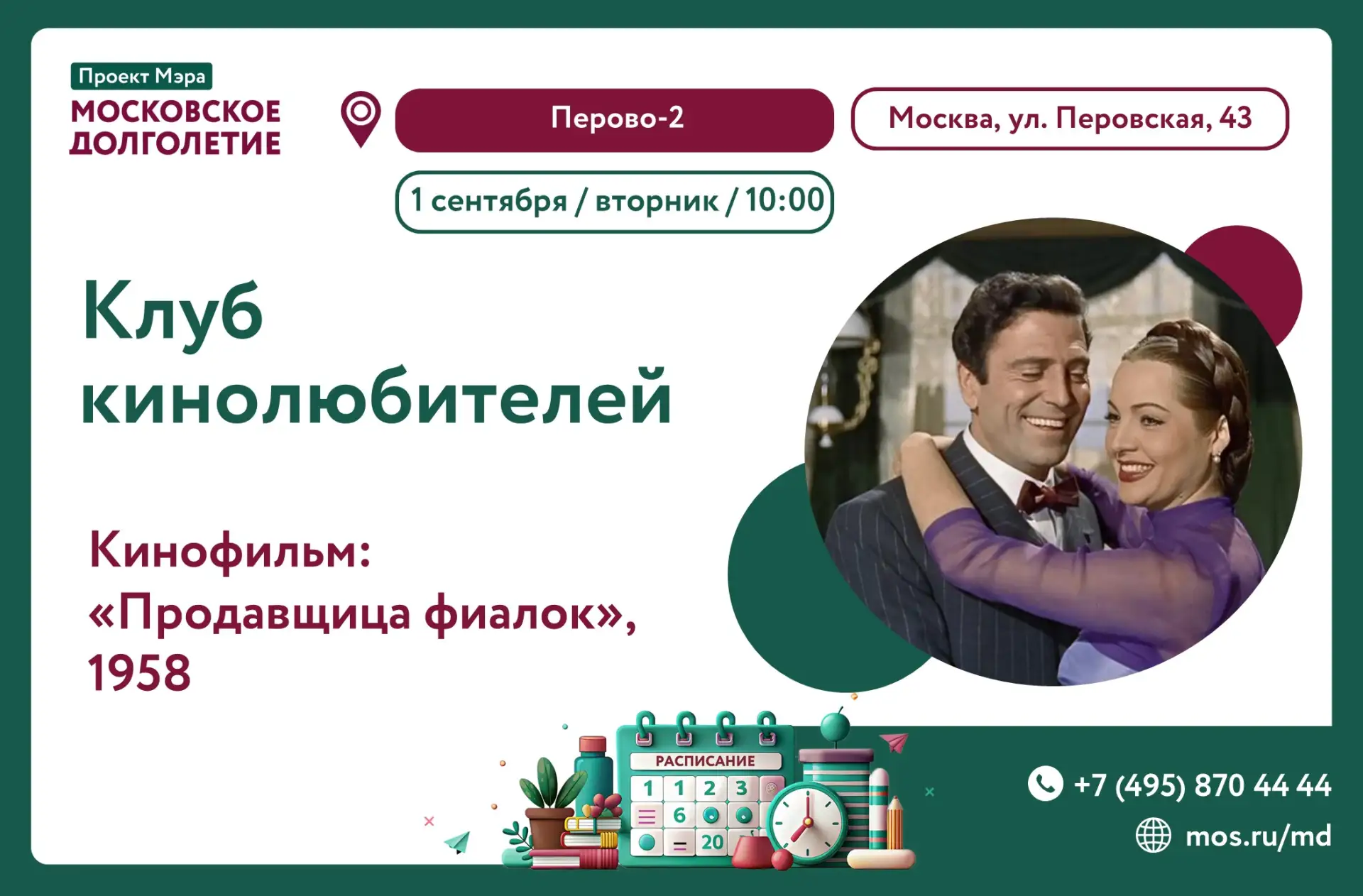 Проект Мэра
МОСКОВСКОЕ ДОЛГОЛЕТИЕ

Перово-2

Москва, ул. Перовская, 43

1 сентября / вторник / 10:00

Клуб кинолюбителей

Кинофильм: «Продавщица фиалок», 1958

РАСПИСАНИЕ
1 1 2 3
6
20

+7 (495) 870 44 44
mos.ru/md